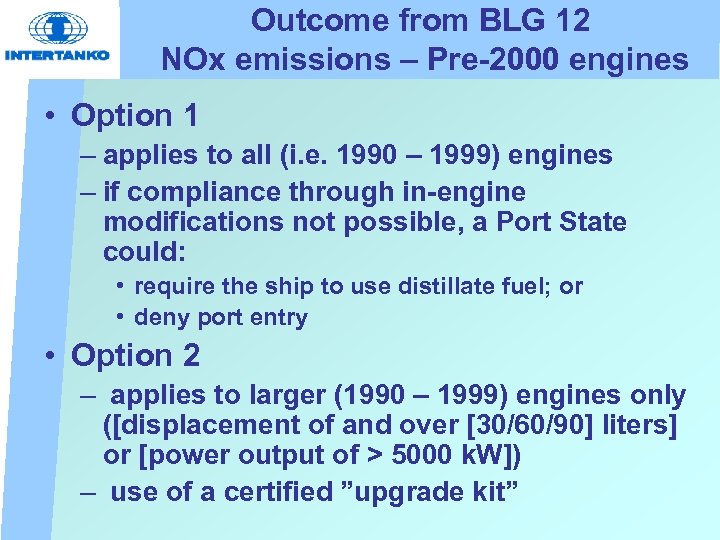 INTERTANKO

Outcome from BLG 12
NOx emissions – Pre-2000 engines

• Option 1
– applies to all (i.e. 1990 – 1999) engines
– if compliance through in-engine modifications not possible, a Port State could:
• require the ship to use distillate fuel; or
• deny port entry

• Option 2
– applies to larger (1990 – 1999) engines only ([displacement of and over [30/60/90] liters] or [power output of > 5000 kW])
– use of a certified ”upgrade kit”